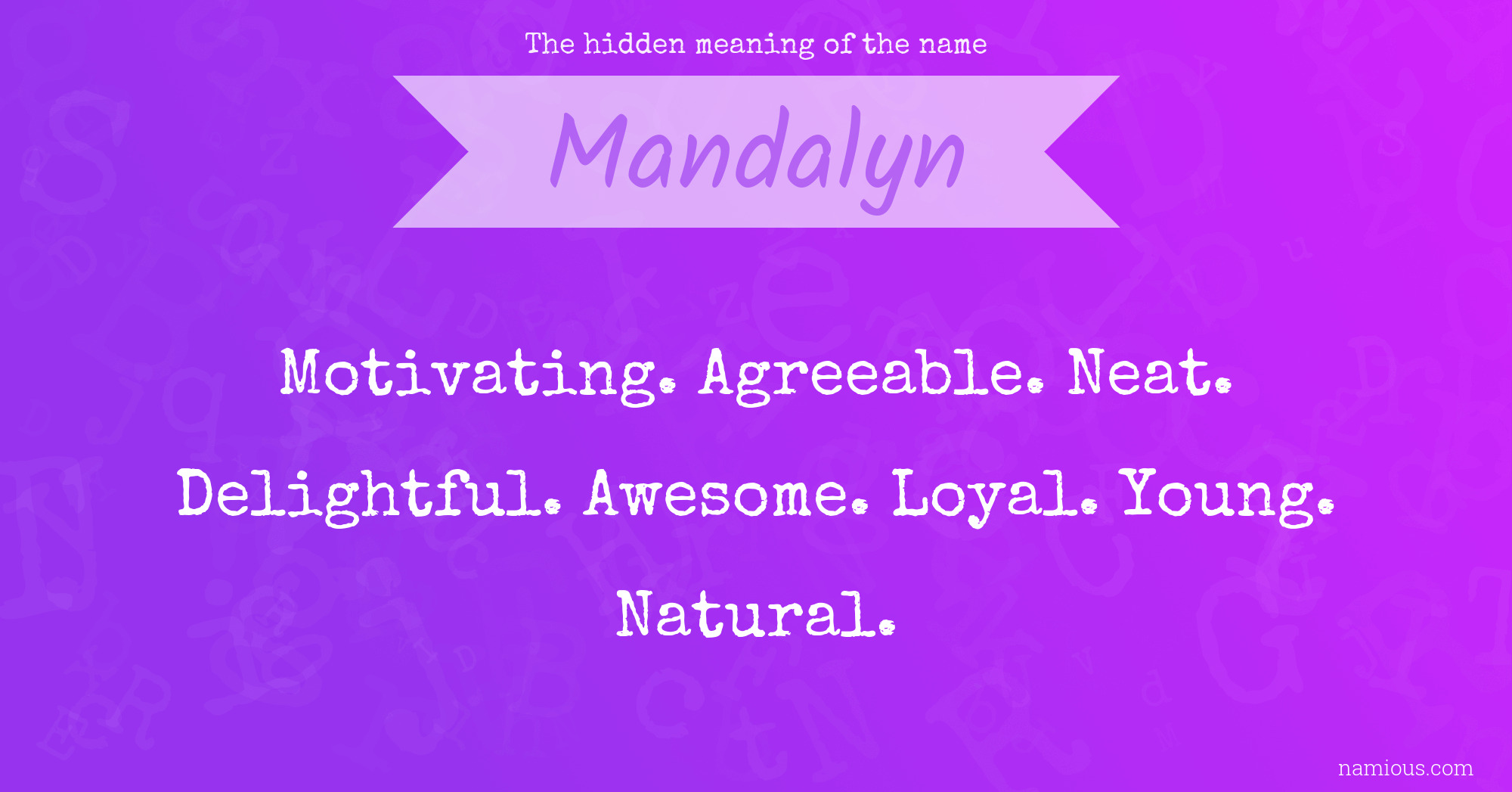 The hidden meaning of the name

Mandalyn

Motivating. Agreeable. Neat. Delightful. Awesome. Loyal. Young. Natural.

namious.com